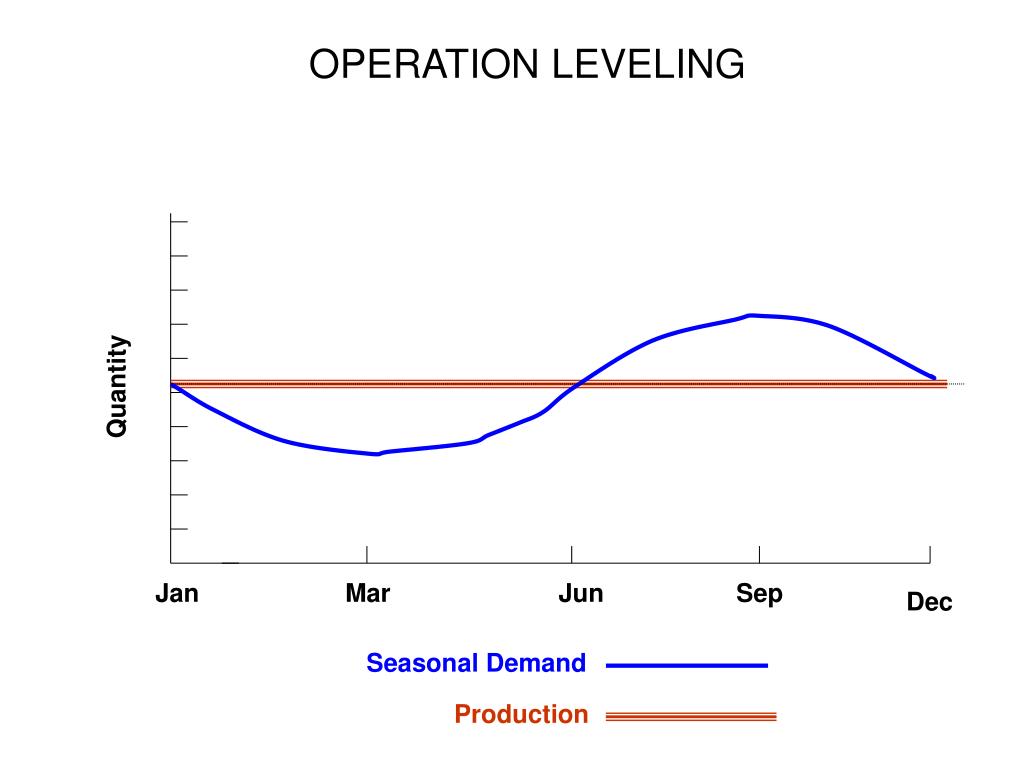 OPERATION LEVELING

Quantity

Jan
Mar
Jun
Sep
Dec

Seasonal Demand

Production